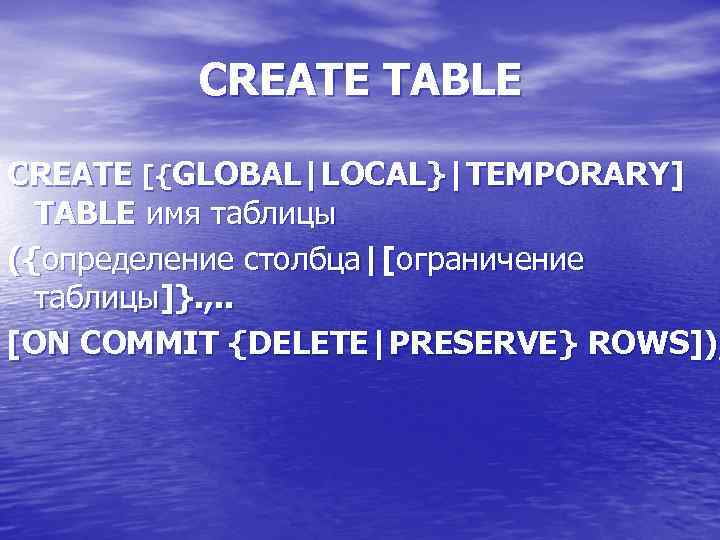 CREATE TABLE

CREATE [{GLOBAL|LOCAL}|TEMPORARY] TABLE имя таблицы

({определение столбца|[ограничение таблицы]}.,..

[ON COMMIT {DELETE|PRESERVE} ROWS])